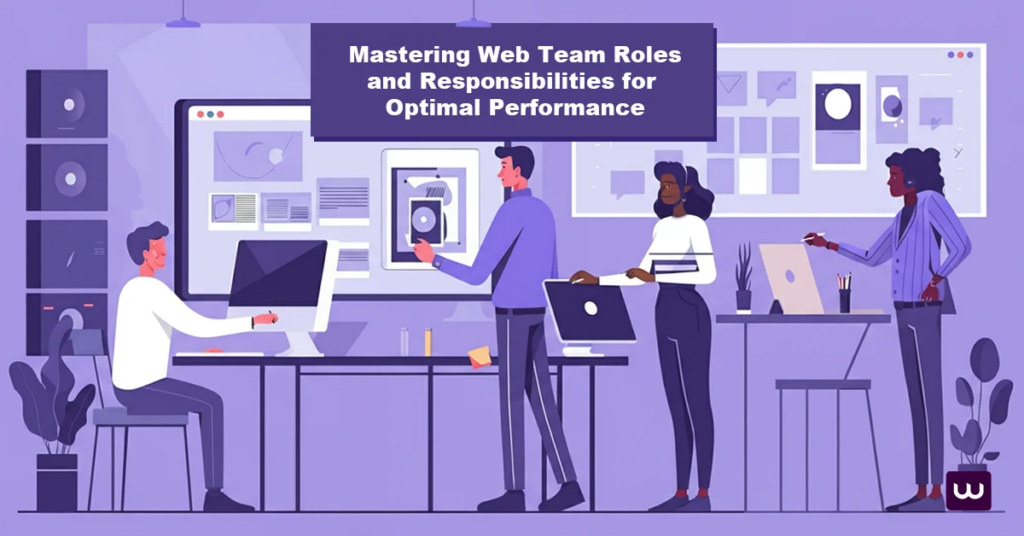 Mastering Web Team Roles and Responsibilities for Optimal Performance